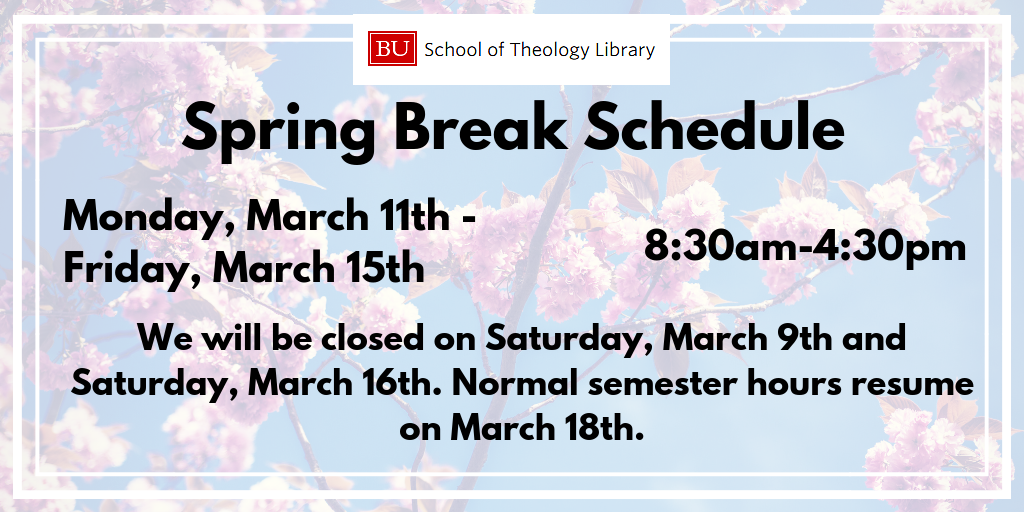 BU School of Theology Library

Spring Break Schedule

Monday, March 11th - Friday, March 15th

8:30am-4:30pm

We will be closed on Saturday, March 9th and Saturday, March 16th. Normal semester hours resume on March 18th.